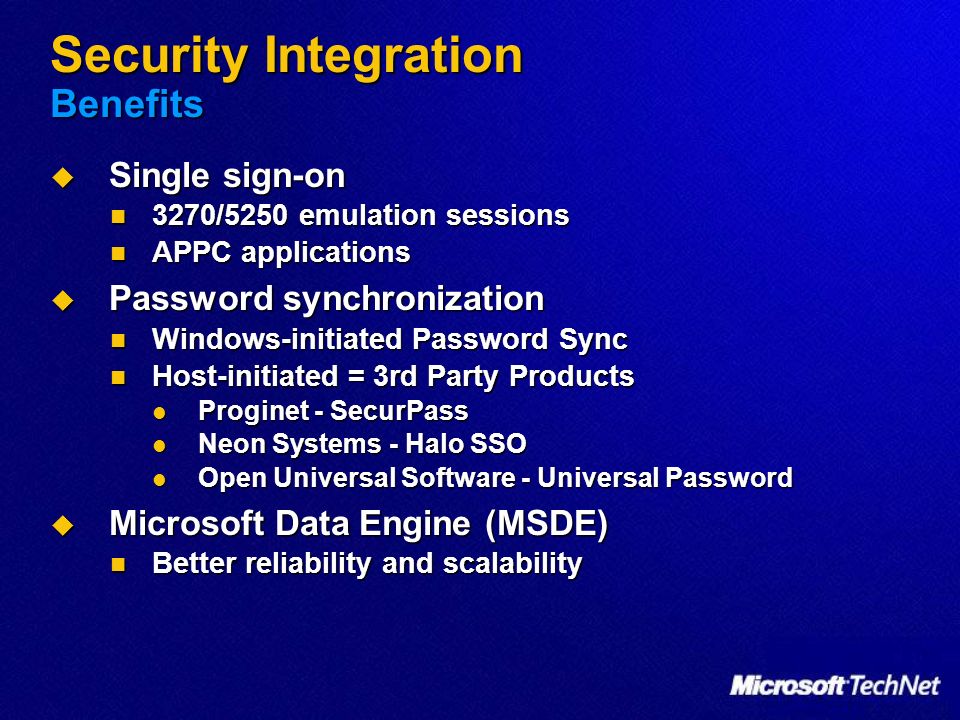 Security Integration
Benefits

- Single sign-on
  - 3270/5250 emulation sessions
  - APPC applications
- Password synchronization
  - Windows-initiated Password Sync
  - Host-initiated = 3rd Party Products
    - Proginet - SecurPass
    - Neon Systems - Halo SSO
    - Open Universal Software - Universal Password
- Microsoft Data Engine (MSDE)
  - Better reliability and scalability

Microsoft TechNet